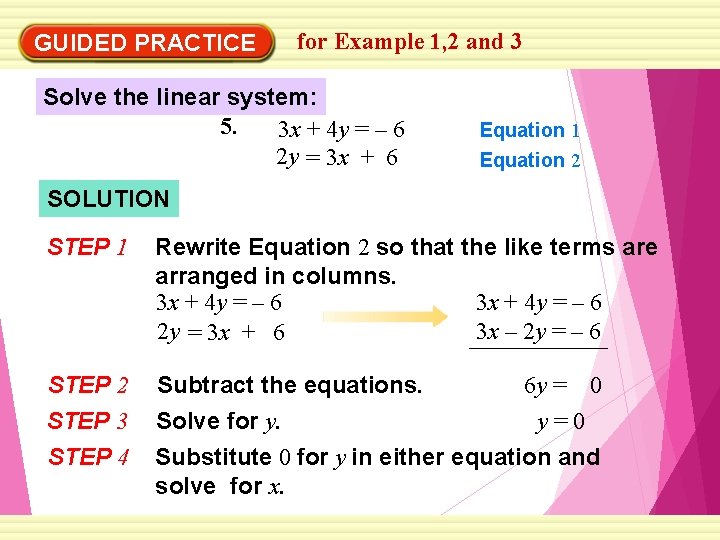 GUIDED PRACTICE for Example 1,2 and 3

Solve the linear system:

5. $3x + 4y = -6$ Equation 1
$2y = 3x + 6$ Equation 2

SOLUTION

STEP 1 Rewrite Equation 2 so that the like terms are arranged in columns.

$3x + 4y = -6$
$2y = 3x + 6$

$3x + 4y = -6$
$3x - 2y = -6$

STEP 2 Subtract the equations. $6y = 0$

STEP 3 Solve for $y$. $y = 0$

STEP 4 Substitute 0 for $y$ in either equation and solve for $x$.